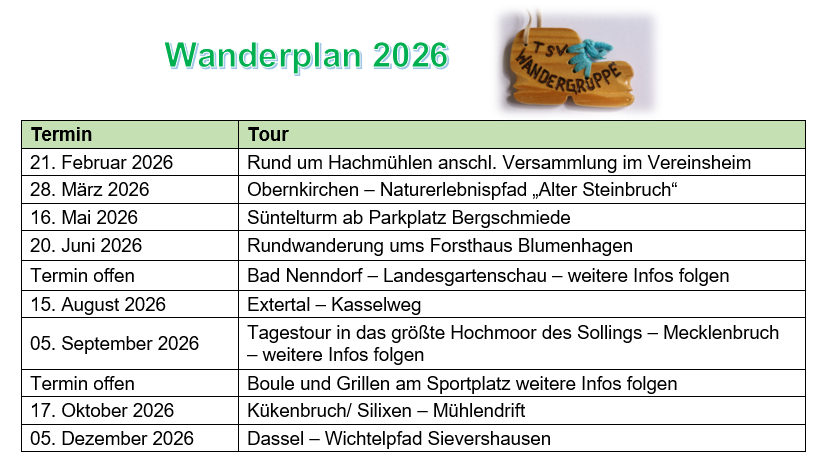 Wanderplan 2026

TSV WANDERGRUPPE

| Termin | Tour |
|---|---|
| 21. Februar 2026 | Rund um Hachmühlen anschl. Versammlung im Vereinsheim |
| 28. März 2026 | Obernkirchen – Naturerlebnispfad „Alter Steinbruch“ |
| 16. Mai 2026 | Süntelturm ab Parkplatz Bergschmiede |
| 20. Juni 2026 | Rundwanderung ums Forsthaus Blumenhagen |
| Termin offen | Bad Nenndorf – Landesgartenschau – weitere Infos folgen |
| 15. August 2026 | Extertal – Kasselweg |
| 05. September 2026 | Tagestour in das größte Hochmoor des Sollings – Mecklenbruch – weitere Infos folgen |
| Termin offen | Boule und Grillen am Sportplatz weitere Infos folgen |
| 17. Oktober 2026 | Kükenbruch/ Silixen – Mühlendrift |
| 05. Dezember 2026 | Dassel – Wichtelpfad Sievershausen |